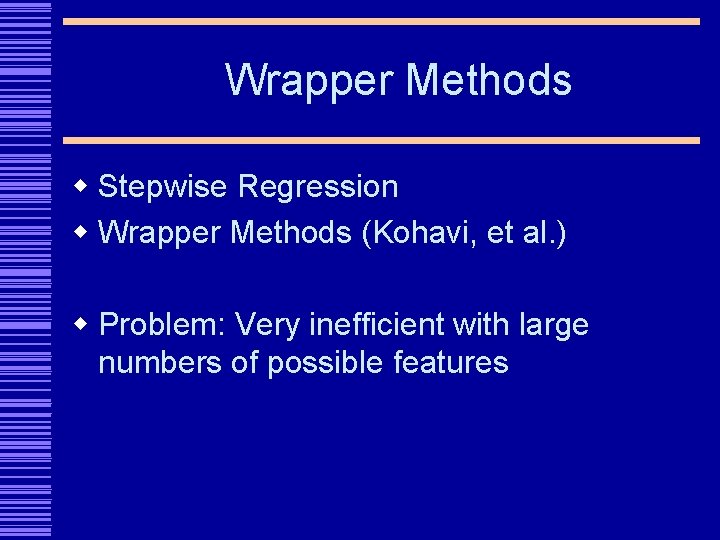 Wrapper Methods

◆ Stepwise Regression
◆ Wrapper Methods (Kohavi, et al.)

◆ Problem: Very inefficient with large numbers of possible features